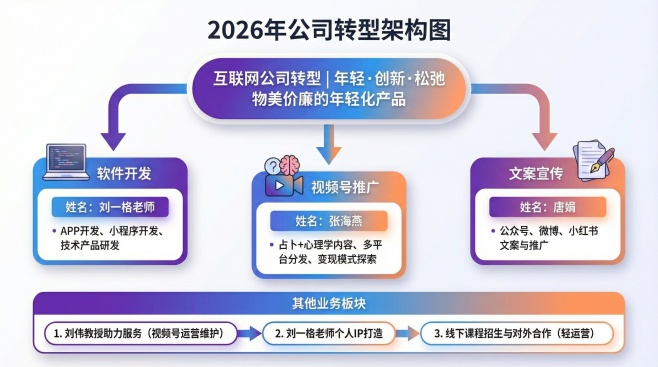 2026年公司转型架构图

互联网公司转型 | 年轻·创新·松弛
物美价廉的年轻化产品

软件开发

姓名：刘一格老师

• APP开发、小程序开发、技术产品研发

视频号推广

姓名：张海燕

• 占卜+心理学内容、多平台分发、变现模式探索

文案宣传

姓名：唐娟

• 公众号、微博、小红书文案与推广

其他业务板块

1. 刘伟教授助力服务（视频号运营维护）

2. 刘一格老师个人IP打造

3. 线下课程招生与对外合作（轻运营）